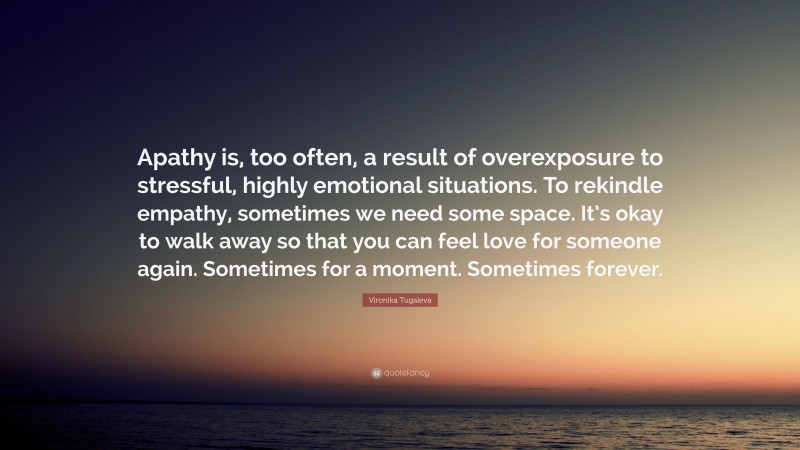 Apathy is, too often, a result of overexposure to stressful, highly emotional situations. To rekindle empathy, sometimes we need some space. It's okay to walk away so that you can feel love for someone again. Sometimes for a moment. Sometimes forever.

Vironika Tugaleva

quotefancy